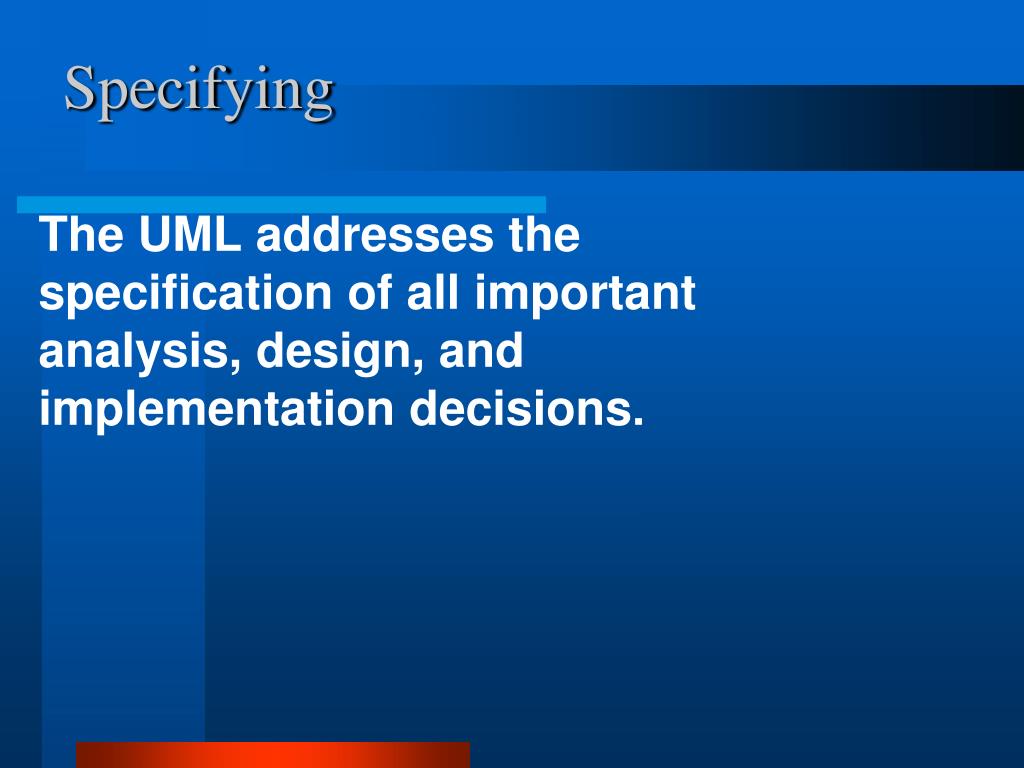 Specifying

The UML addresses the specification of all important analysis, design, and implementation decisions.